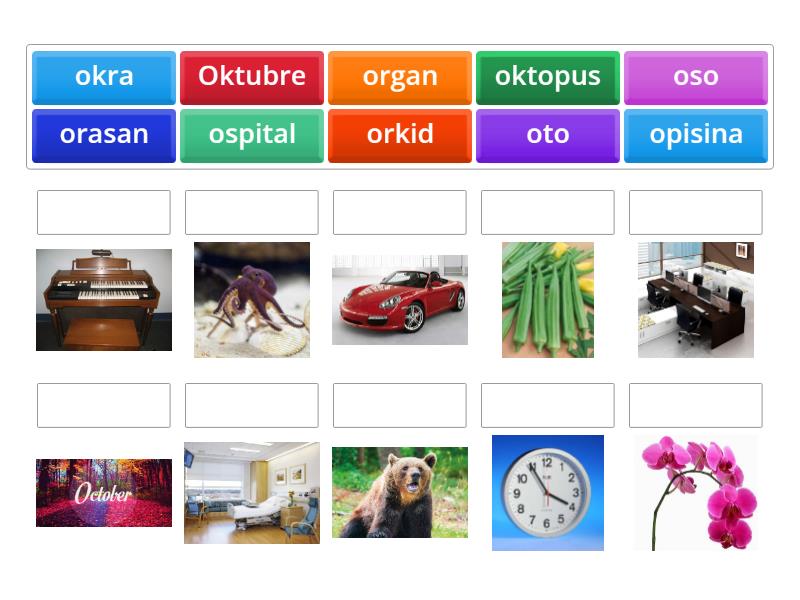 okra
Oktubre
organ
oktopus
oso
orasan
ospital
orkid
oto
opisina

October

12
1
2
3
4
5
6
7
8
9
10
11